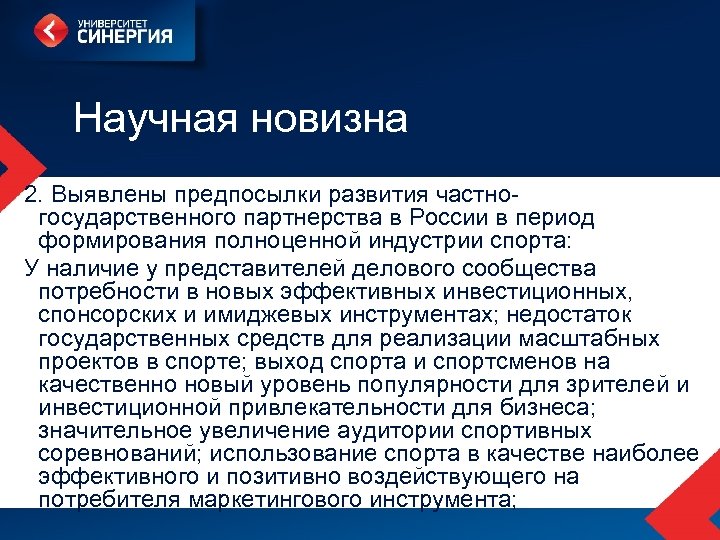 УНИВЕРСИТЕТ СИНЕРГИЯ

Научная новизна

2. Выявлены предпосылки развития частно-государственного партнерства в России в период формирования полноценной индустрии спорта:

У наличие у представителей делового сообщества потребности в новых эффективных инвестиционных, спонсорских и имиджевых инструментах; недостаток государственных средств для реализации масштабных проектов в спорте; выход спорта и спортсменов на качественно новый уровень популярности для зрителей и инвестиционной привлекательности для бизнеса; значительное увеличение аудитории спортивных соревнований; использование спорта в качестве наиболее эффективного и позитивно воздействующего на потребителя маркетингового инструмента;